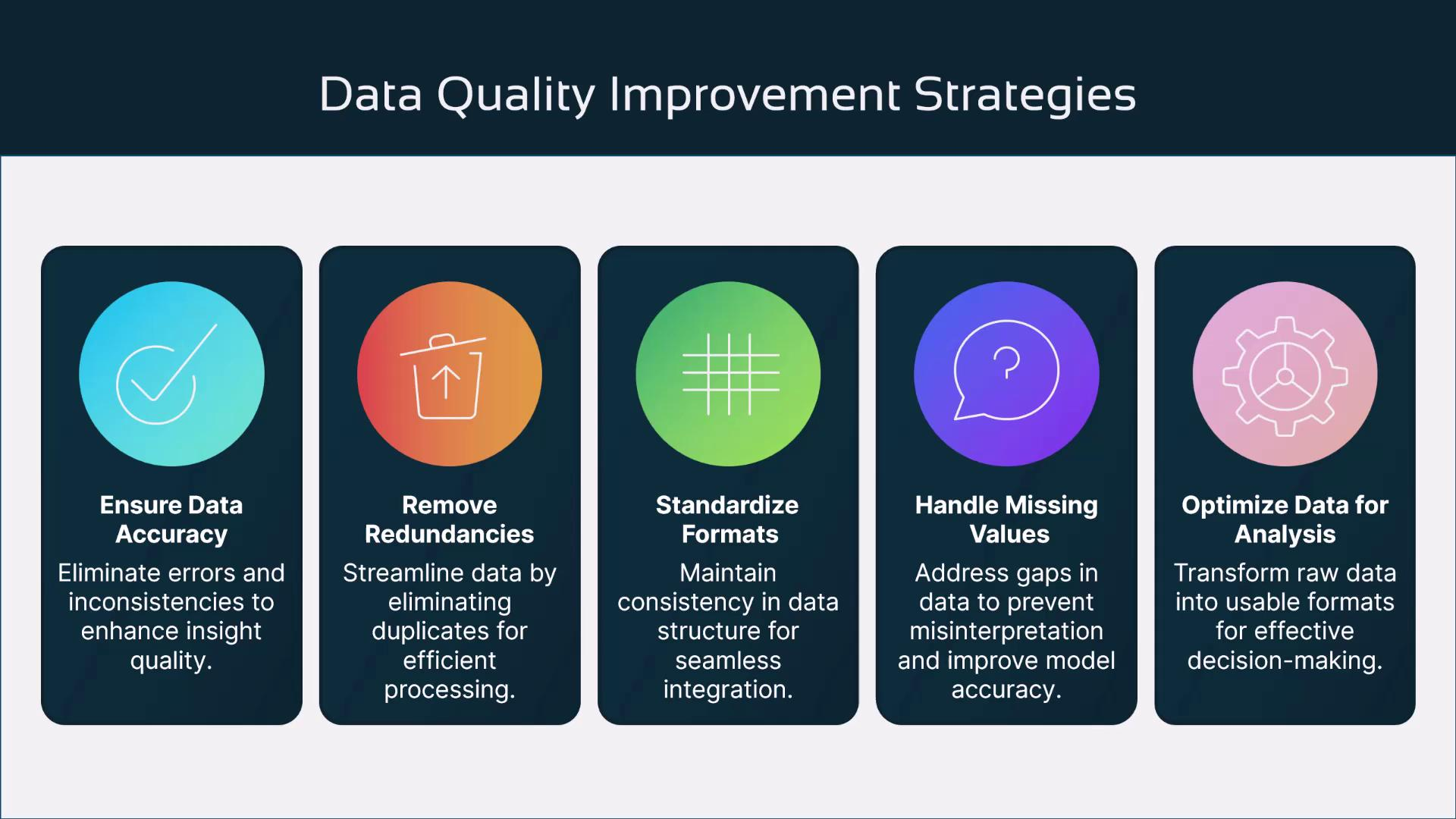 Data Quality Improvement Strategies

Ensure Data Accuracy

Eliminate errors and inconsistencies to enhance insight quality.

Remove Redundancies

Streamline data by eliminating duplicates for efficient processing.

Standardize Formats

Maintain consistency in data structure for seamless integration.

Handle Missing Values

Address gaps in data to prevent misinterpretation and improve model accuracy.

Optimize Data for Analysis

Transform raw data into usable formats for effective decision-making.